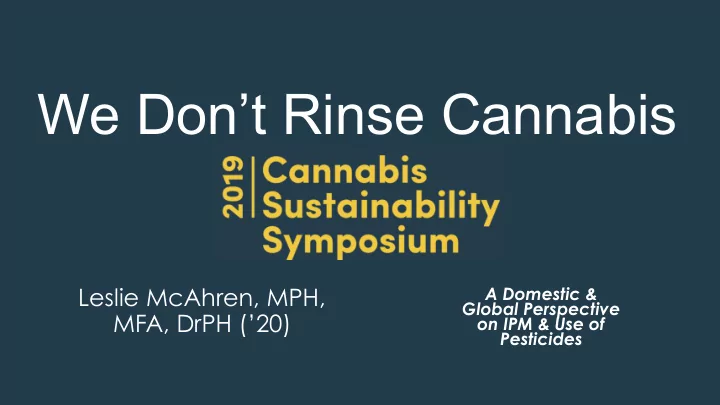 We Don't Rinse Cannabis

2019 Cannabis Sustainability Symposium

Leslie McAhren, MPH, MFA, DrPH ('20)

A Domestic & Global Perspective on IPM & Use of Pesticides